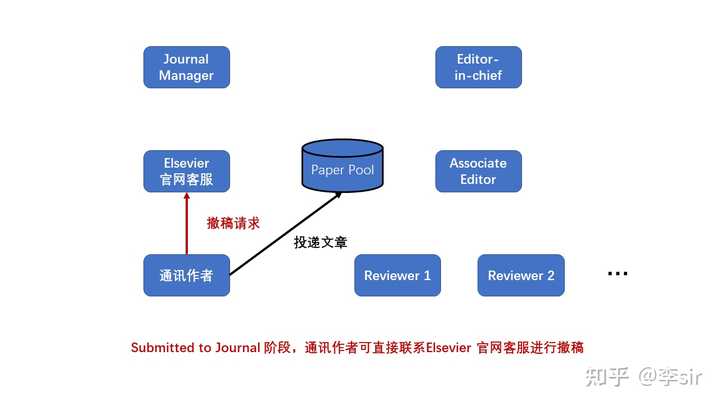 Journal Manager

Editor-in-chief

Elsevier 官网客服

Paper Pool

Associate Editor

撤稿请求

投递文章

通讯作者

Reviewer 1

Reviewer 2

...

Submitted to Journal 阶段，通讯作者可直接联系Elsevier 官网客服进行撤稿

知乎 @李sir